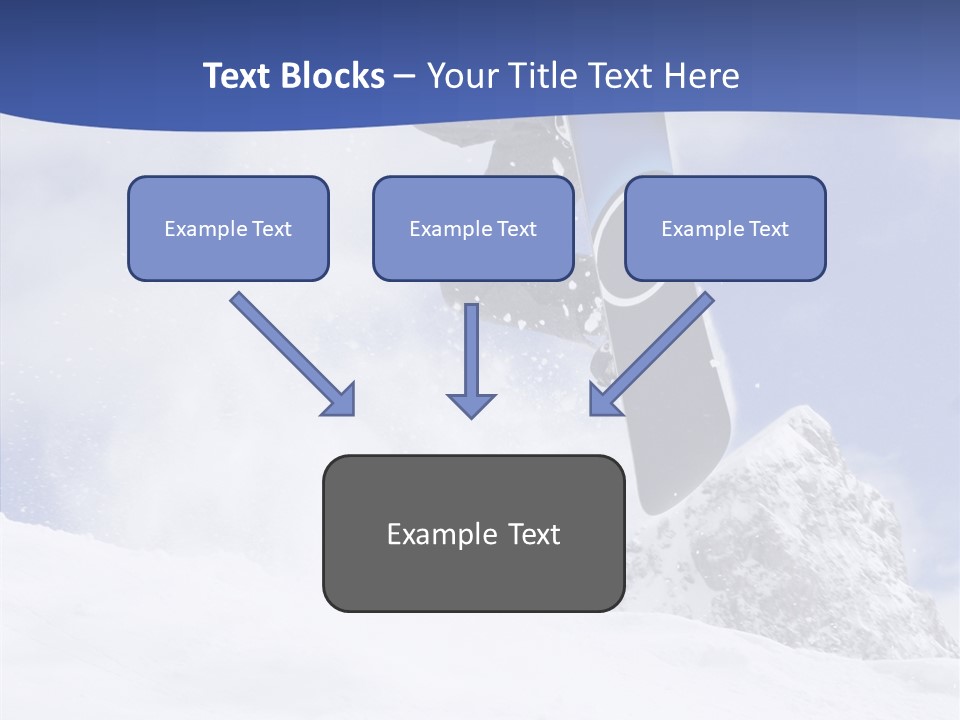 Text Blocks – Your Title Text Here

Example Text

Example Text

Example Text

Example Text